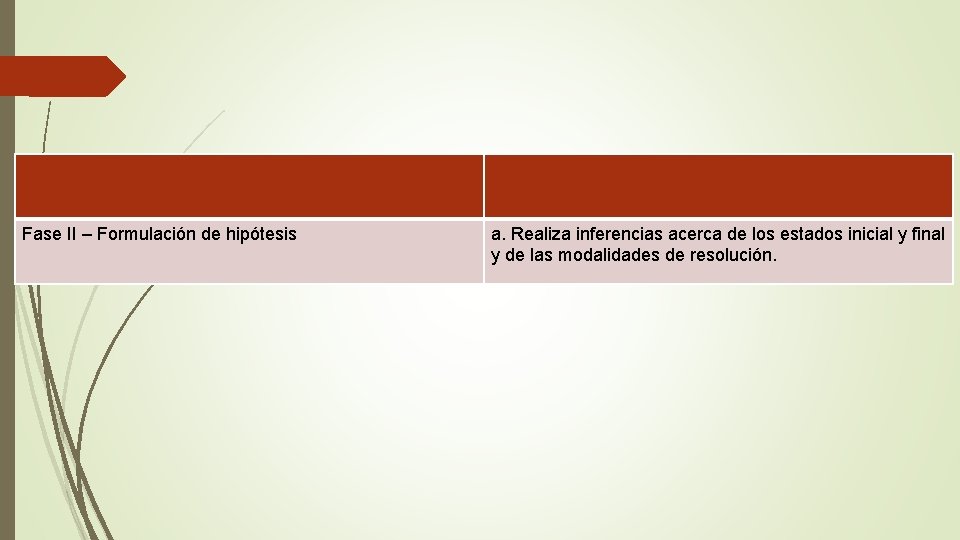 | | |
|---|---|
| Fase II – Formulación de hipótesis | a. Realiza inferencias acerca de los estados inicial y final y de las modalidades de resolución. |